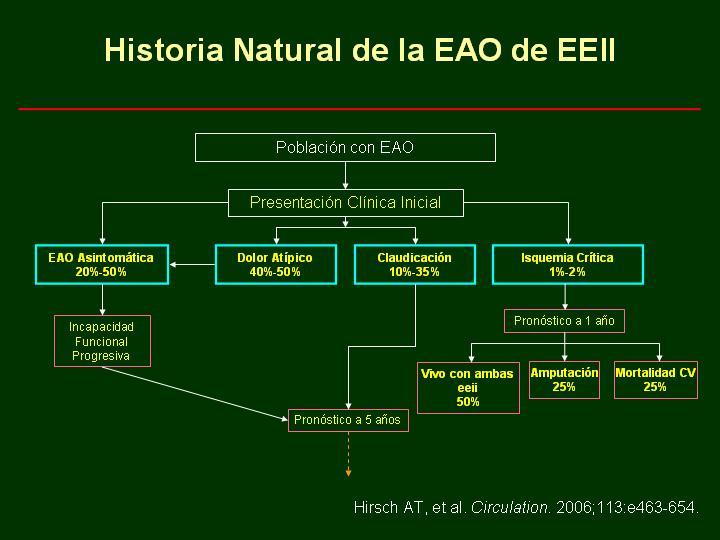 Historia Natural de la EAO de EEII

Población con EAO

Presentación Clínica Inicial

EAO Asintomática
20%-50%

Dolor Atípico
40%-50%

Claudicación
10%-35%

Isquemia Crítica
1%-2%

Incapacidad Funcional Progresiva

Pronóstico a 1 año

Vivo con ambas eeii
50%

Amputación
25%

Mortalidad CV
25%

Pronóstico a 5 años

Hirsch AT, et al. Circulation. 2006;113:e463-654.